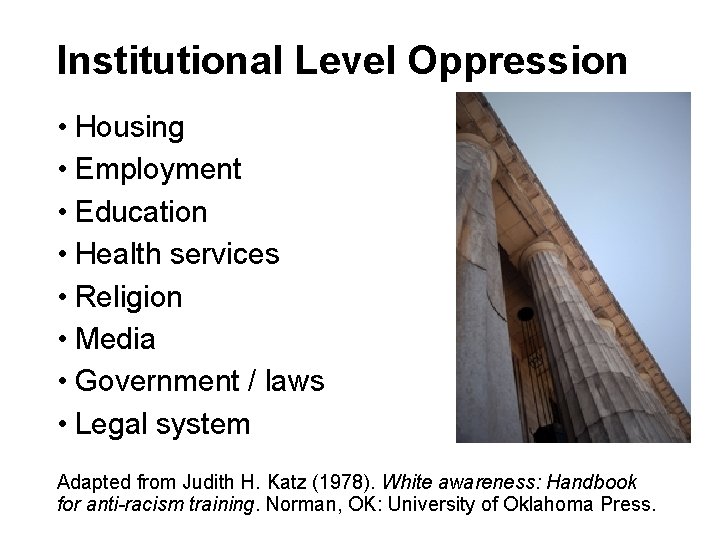 Institutional Level Oppression

• Housing
• Employment
• Education
• Health services
• Religion
• Media
• Government / laws
• Legal system

Adapted from Judith H. Katz (1978). White awareness: Handbook for anti-racism training. Norman, OK: University of Oklahoma Press.